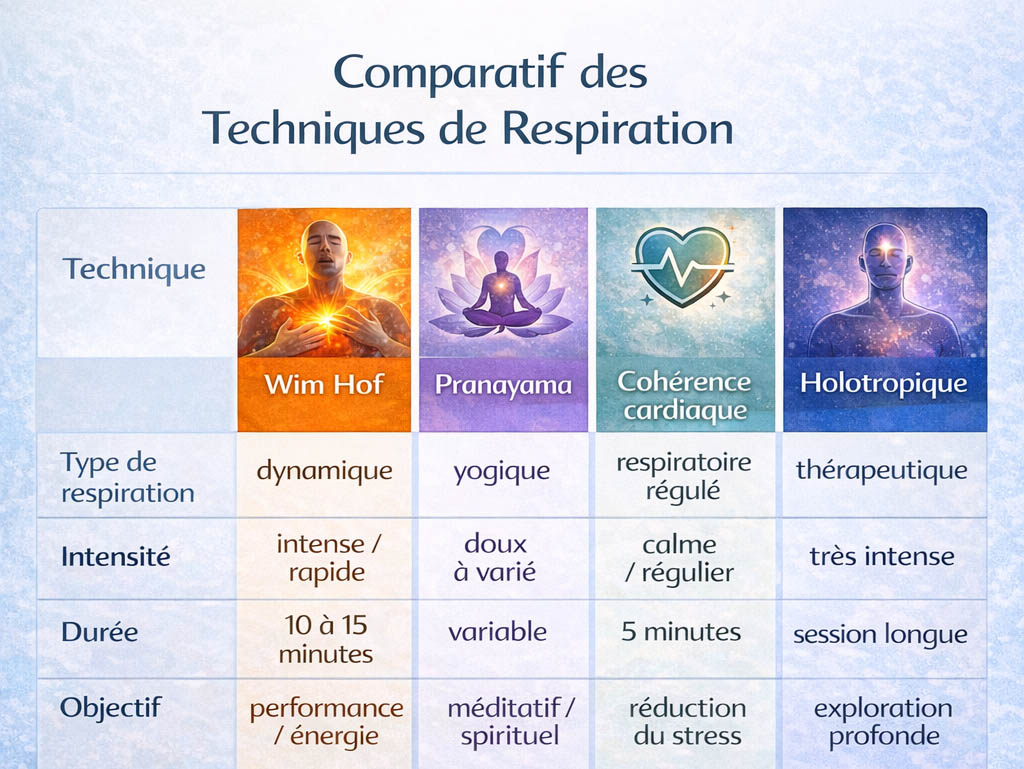 Comparatif des Techniques de Respiration

| Technique | Wim Hof | Pranayama | Cohérence cardiaque | Holotropique |
|---|---|---|---|---|
| Type de respiration | dynamique | yogique | respiratoire régulé | thérapeutique |
| Intensité | intense / rapide | doux à varié | calme / régulier | très intense |
| Durée | 10 à 15 minutes | variable | 5 minutes | session longue |
| Objectif | performance / énergie | méditatif / spirituel | réduction du stress | exploration profonde |